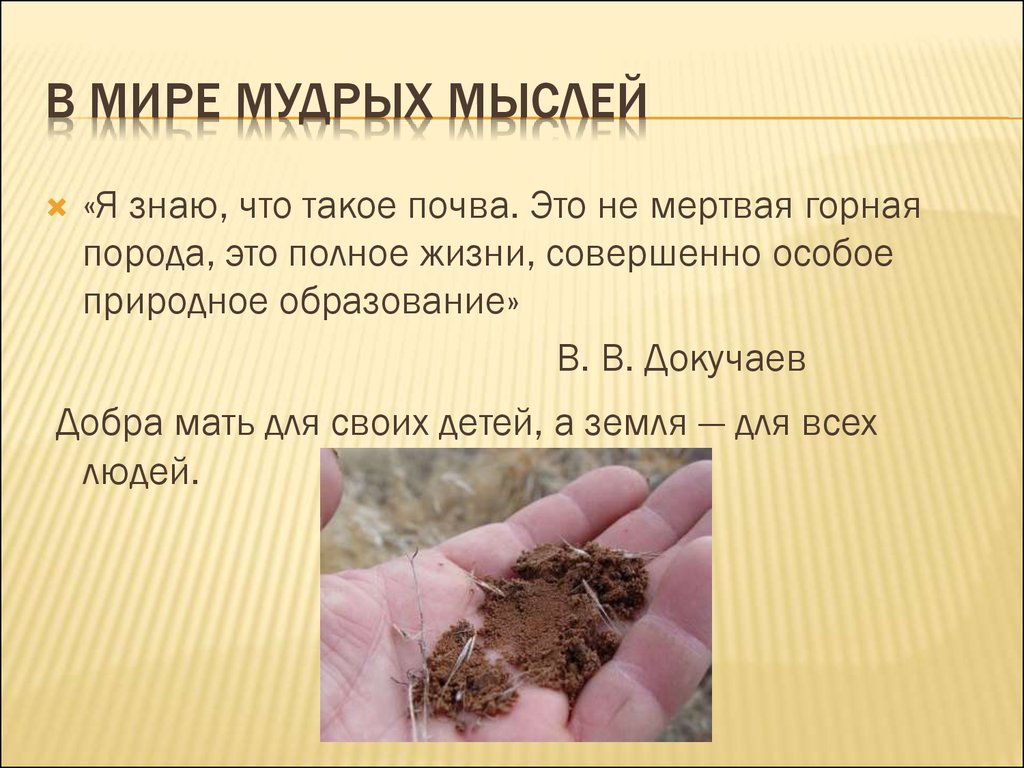 В МИРЕ МУДРЫХ МЫСЛЕЙ

«Я знаю, что такое почва. Это не мертвая горная порода, это полное жизни, совершенно особое природное образование»

В. В. Докучаев

Добра мать для своих детей, а земля — для всех людей.